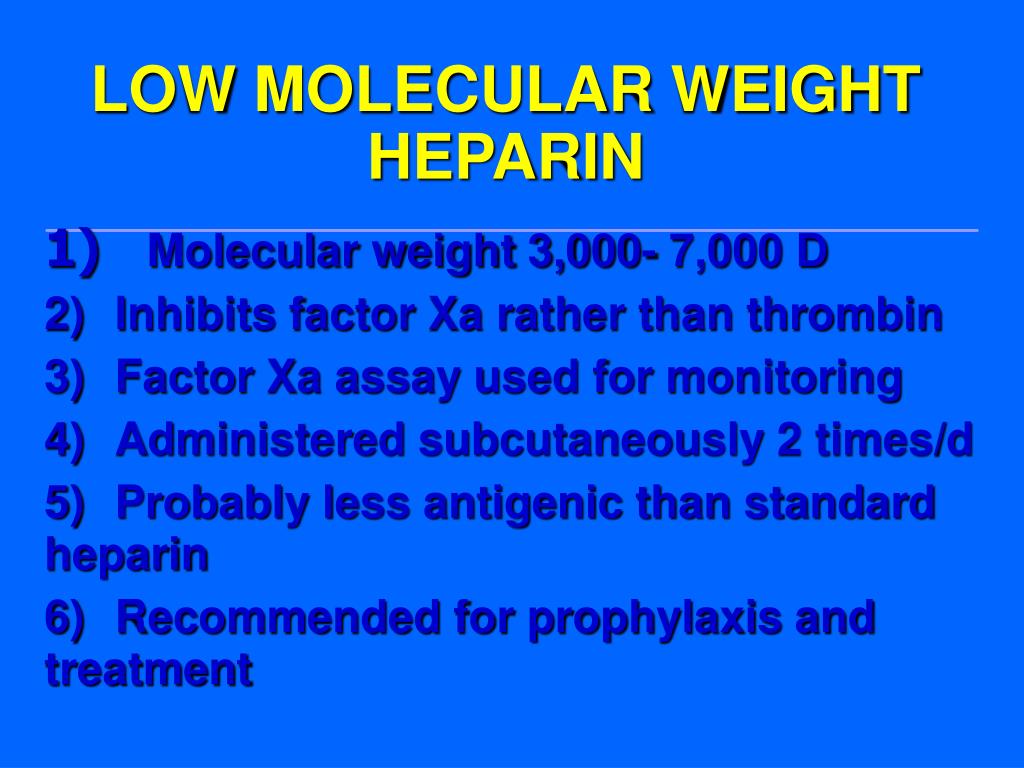 LOW MOLECULAR WEIGHT HEPARIN

1) Molecular weight 3,000- 7,000 D

2) Inhibits factor Xa rather than thrombin

3) Factor Xa assay used for monitoring

4) Administered subcutaneously 2 times/d

5) Probably less antigenic than standard heparin

6) Recommended for prophylaxis and treatment